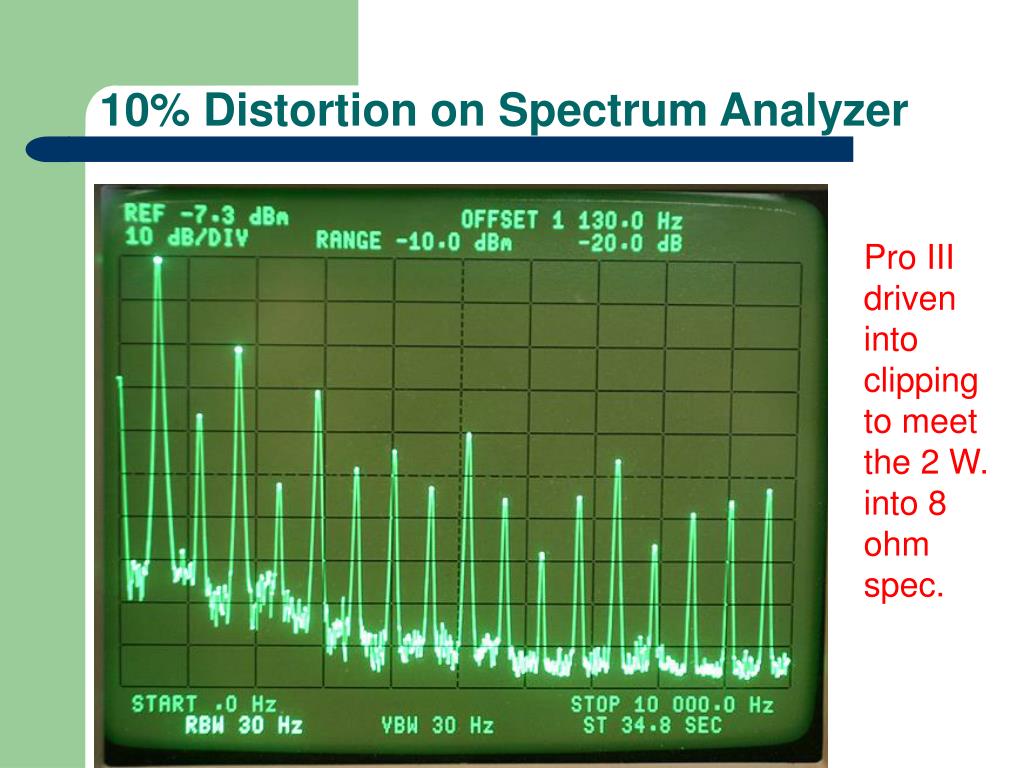 10% Distortion on Spectrum Analyzer

REF -7.3 dBm
10 dB/DIV

OFFSET 1 130.0 Hz
RANGE -10.0 dBm -20.0 dB

START .0 Hz
RBW 30 Hz
VBW 30 Hz

STOP 10 000.0 Hz
ST 34.8 SEC

Pro III driven into clipping to meet the 2 W. into 8 ohm spec.